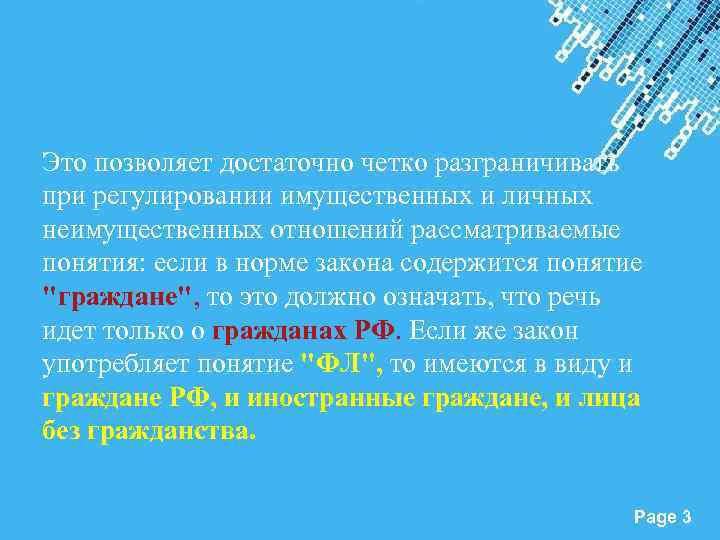 Это позволяет достаточно четко разграничивать при регулировании имущественных и личных неимущественных отношений рассматриваемые понятия: если в норме закона содержится понятие "граждане", то это должно означать, что речь идет только о гражданах РФ. Если же закон употребляет понятие "ФЛ", то имеются в виду и граждане РФ, и иностранные граждане, и лица без гражданства.

Page 3